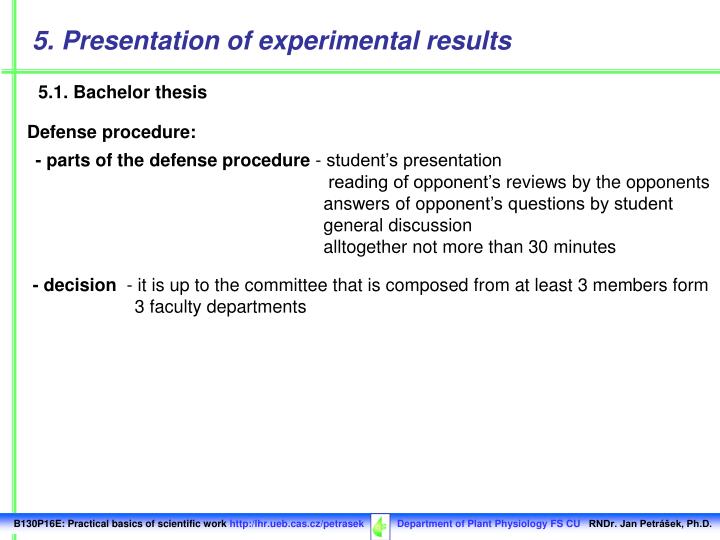 5. Presentation of experimental results

5.1. Bachelor thesis

Defense procedure:

- parts of the defense procedure - student's presentation
reading of opponent's reviews by the opponents
answers of opponent's questions by student
general discussion
alltogether not more than 30 minutes

- decision - it is up to the committee that is composed from at least 3 members form 3 faculty departments

B130P16E: Practical basics of scientific work http://lhr.ueb.cas.cz/petrasek Department of Plant Physiology FS CU RNDr. Jan Petrášek, Ph.D.